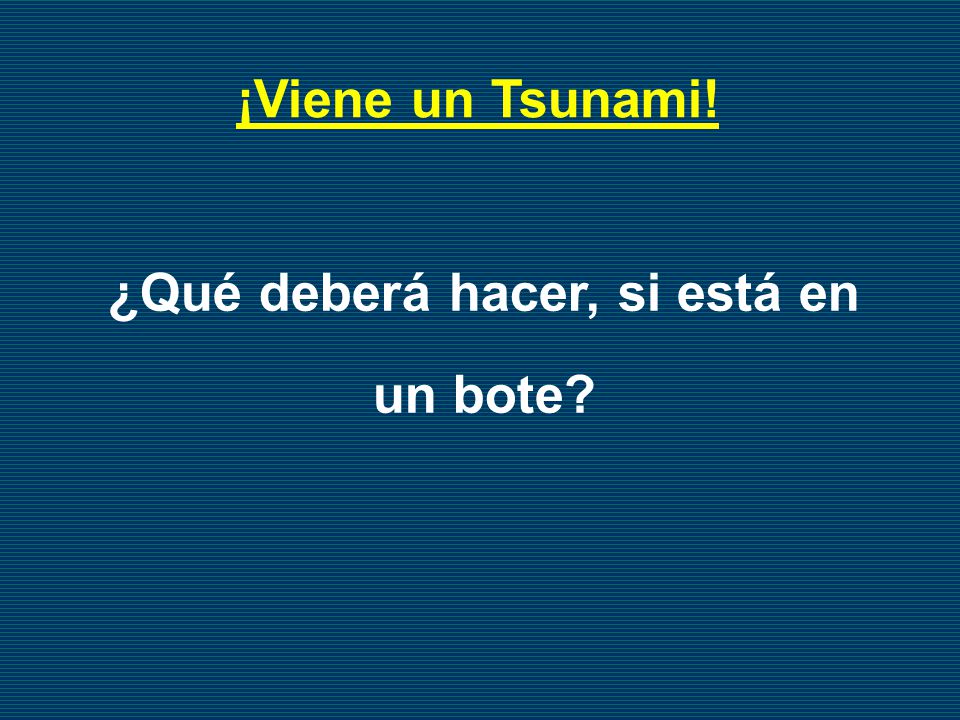 ¡Viene un Tsunami!

¿Qué deberá hacer, si está en un bote?